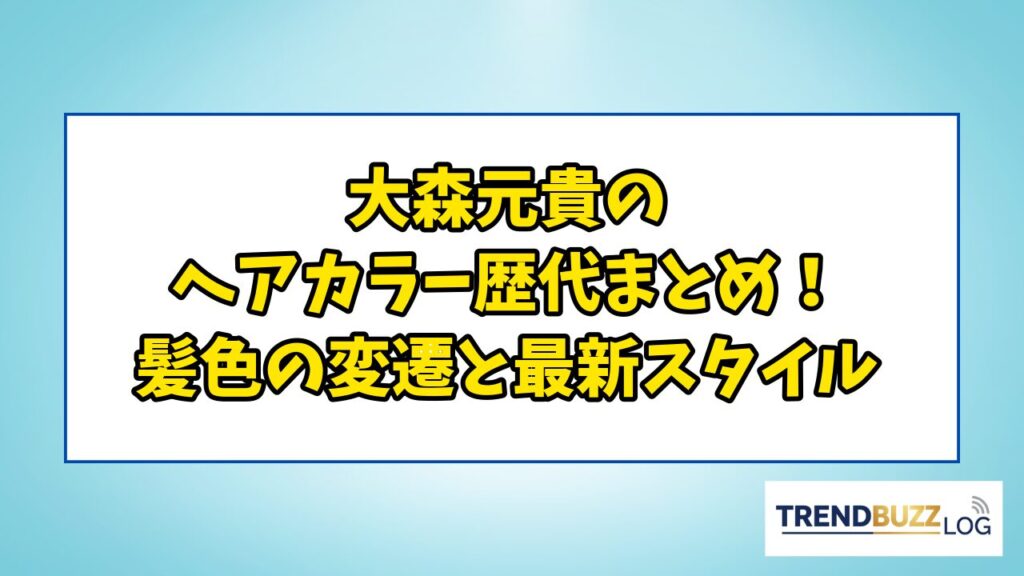 大森元貴の
ヘアカラー歴代まとめ！
髪色の変遷と最新スタイル

TRENDBUZZ LOG